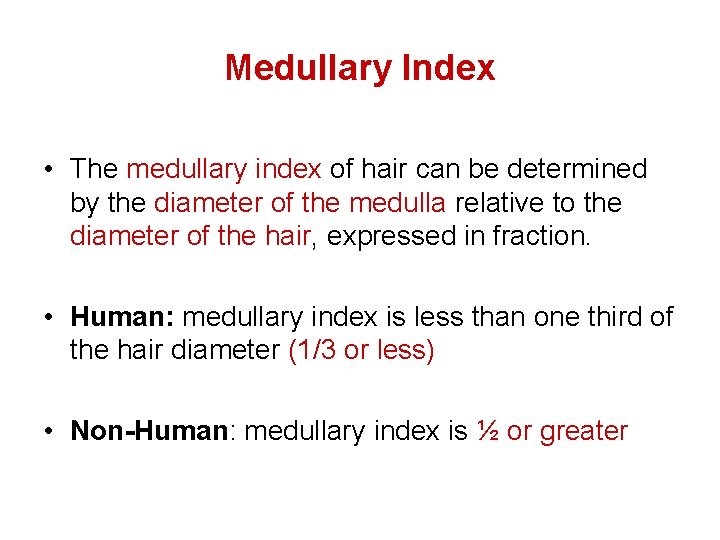 Medullary Index

• The medullary index of hair can be determined by the diameter of the medulla relative to the diameter of the hair, expressed in fraction.

• Human: medullary index is less than one third of the hair diameter (1/3 or less)

• Non-Human: medullary index is ½ or greater